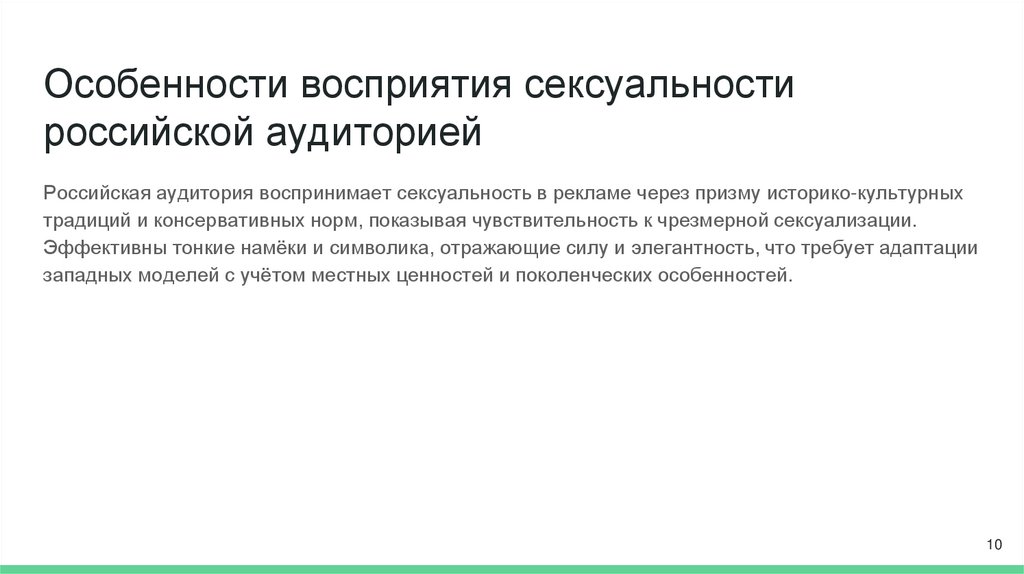 Особенности восприятия сексуальности российской аудиторией

Российская аудитория воспринимает сексуальность в рекламе через призму историко-культурных традиций и консервативных норм, показывая чувствительность к чрезмерной сексуализации. Эффективны тонкие намёки и символика, отражающие силу и элегантность, что требует адаптации западных моделей с учётом местных ценностей и поколенческих особенностей.

10